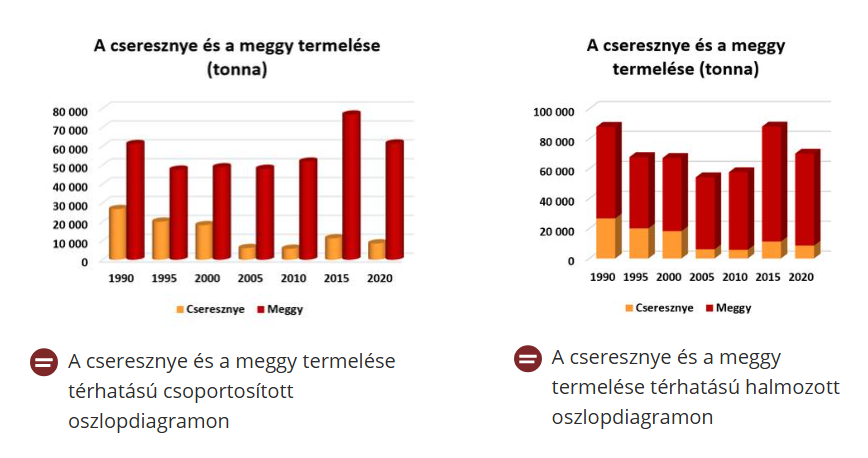 A cseresznye és a meggy termelése (tonna)

80 000
70 000
60 000
50 000
40 000
30 000
20 000
10 000
0

1990 1995 2000 2005 2010 2015 2020

Cseresznye Meggy

A cseresznye és a meggy termelése térhatású csoportosított oszlopdiagramon

A cseresznye és a meggy termelése (tonna)

100 000
80 000
60 000
40 000
20 000
0

1990 1995 2000 2005 2010 2015 2020

Cseresznye Meggy

A cseresznye és a meggy termelése térhatású halmozott oszlopdiagramon